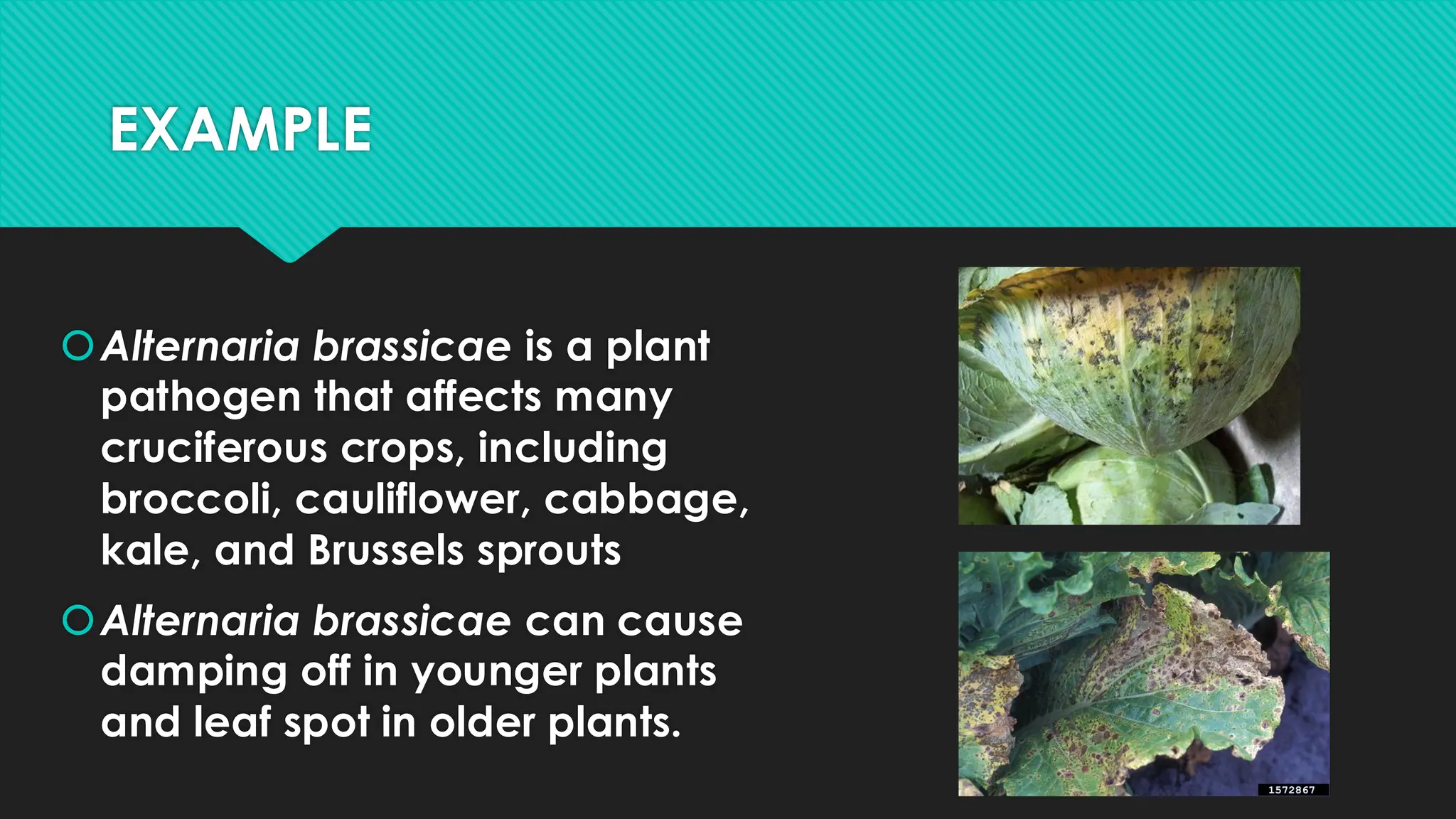 EXAMPLE

Alternaria brassicae is a plant pathogen that affects many cruciferous crops, including broccoli, cauliflower, cabbage, kale, and Brussels sprouts

Alternaria brassicae can cause damping off in younger plants and leaf spot in older plants.

1572867